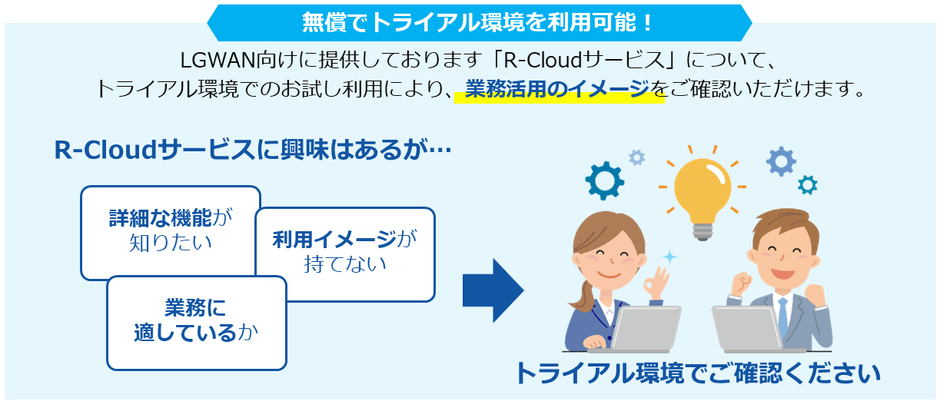 無償でトライアル環境を利用可能！

LGWAN向けに提供しております「R-Cloudサービス」について、トライアル環境でのお試し利用により、業務活用のイメージをご確認いただけます。

R-Cloudサービスに興味はあるが…

詳細な機能が知りたい

利用イメージが持てない

業務に適しているか

トライアル環境でご確認ください